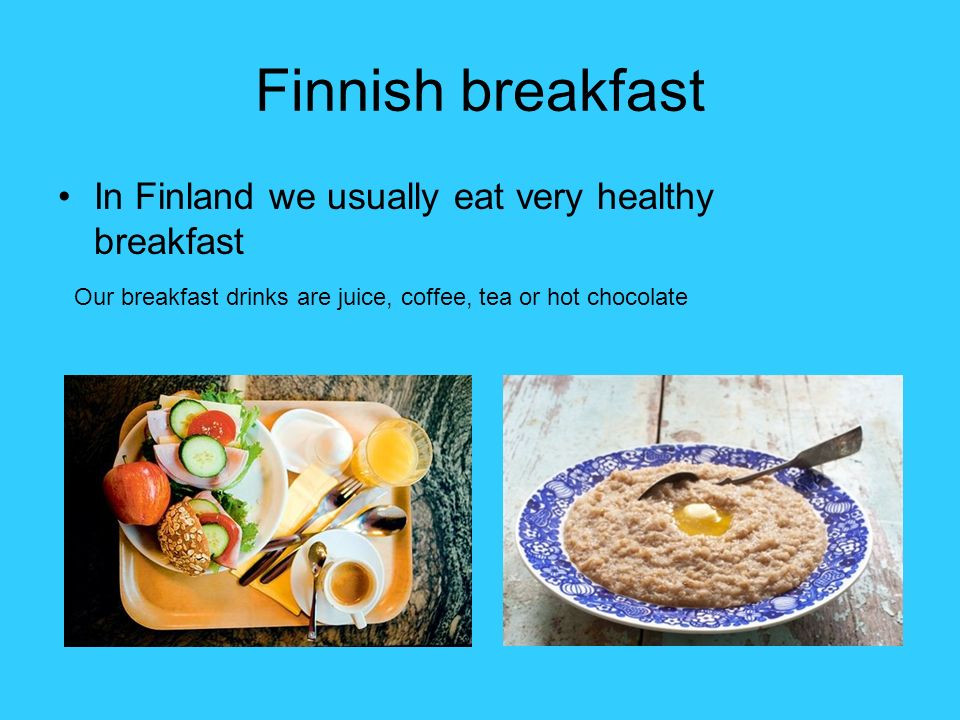 Finnish breakfast

• In Finland we usually eat very healthy breakfast

Our breakfast drinks are juice, coffee, tea or hot chocolate